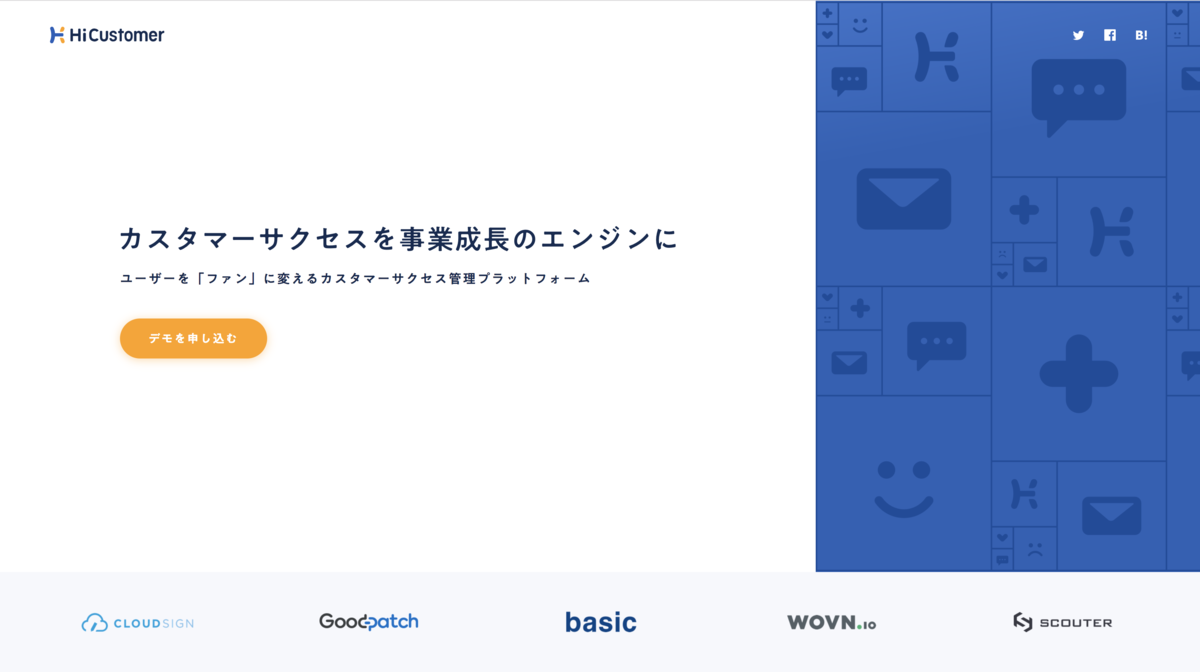 HiCustomer

B!

カスタマーサクセスを事業成長のエンジンに

ユーザーを「ファン」に変えるカスタマーサクセス管理プラットフォーム

デモを申し込む

CLOUDSIGN

Goodpatch

basic

WOVN.io

SCOUTER